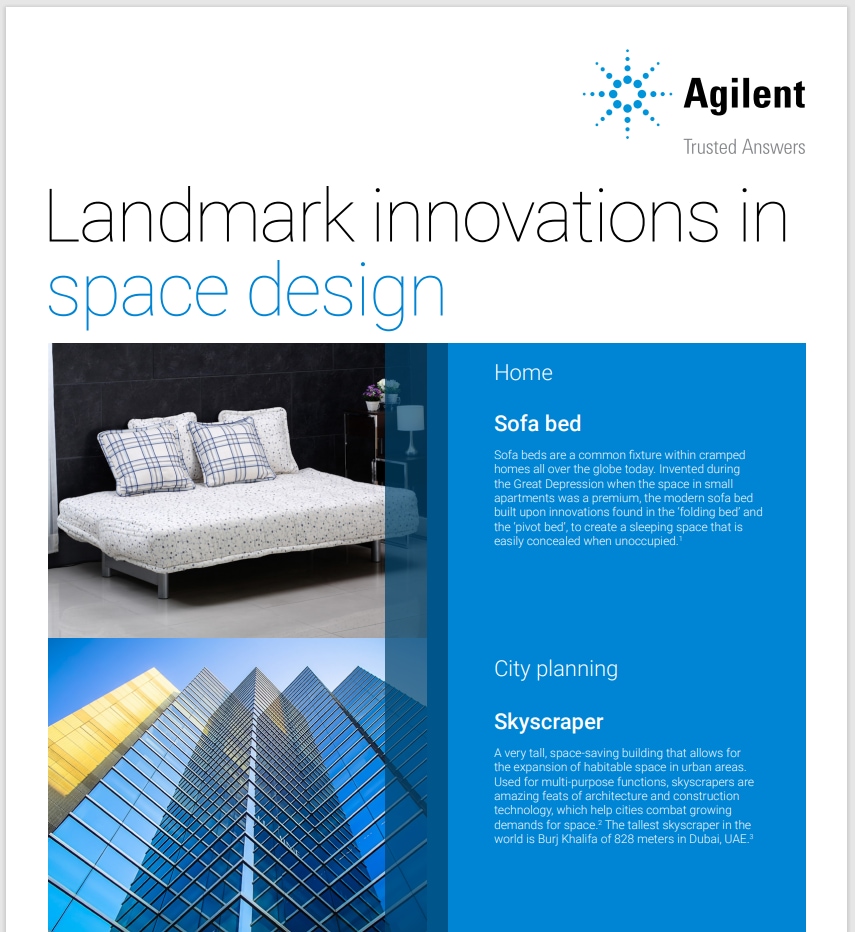 Agilent
Trusted Answers

Landmark innovations in space design

Home

Sofa bed

Sofa beds are a common fixture within cramped homes all over the globe today. Invented during the Great Depression when the space in small apartments was a premium, the modern sofa bed built upon innovations found in the 'folding bed' and the 'pivot bed', to create a sleeping space that is easily concealed when unoccupied.$^1$

City planning

Skyscraper

A very tall, space-saving building that allows for the expansion of habitable space in urban areas. Used for multi-purpose functions, skyscrapers are amazing feats of architecture and construction technology, which help cities combat growing demands for space.$^2$ The tallest skyscraper in the world is Burj Khalifa of 828 meters in Dubai, UAE.$^3$